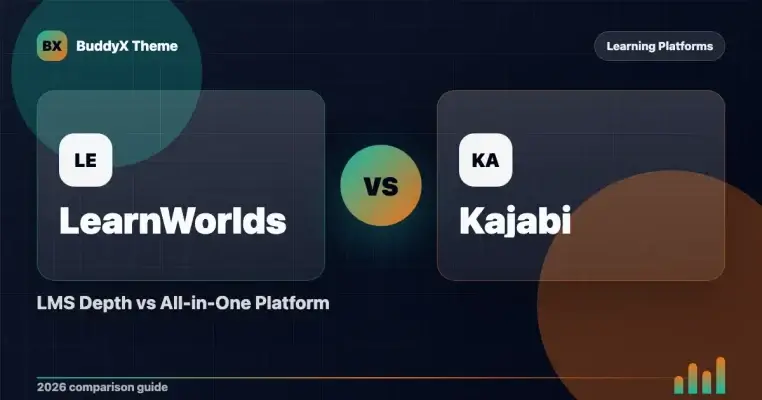 BX BuddyX Theme

Learning Platforms

LE
LearnWorlds

VS

KA
Kajabi

LMS Depth vs All-in-One Platform

2026 comparison guide